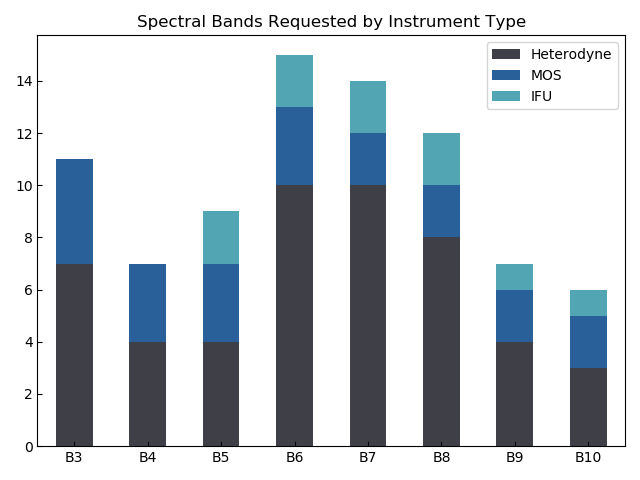 Spectral Bands Requested by Instrument Type

Heterodyne
MOS
IFU

14
12
10
8
6
4
2
0

B3 B4 B5 B6 B7 B8 B9 B10